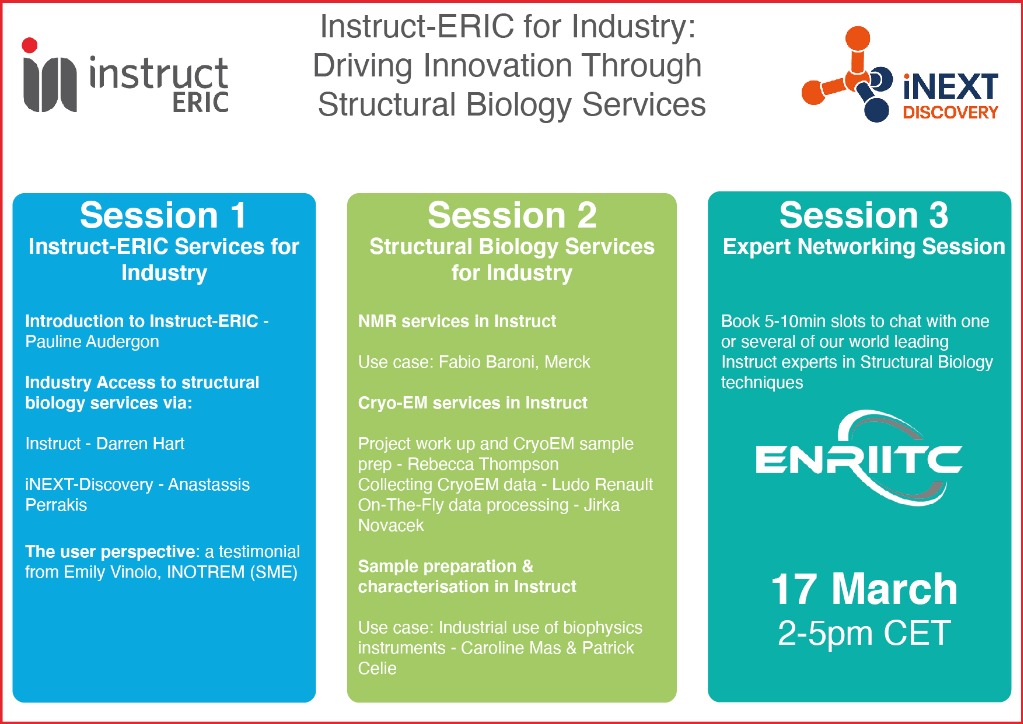 instruct ERIC

Instruct-ERIC for Industry: Driving Innovation Through Structural Biology Services

iNEXT DISCOVERY

Session 1
Instruct-ERIC Services for Industry

Introduction to Instruct-ERIC - Pauline Audergon

Industry Access to structural biology services via:

Instruct - Darren Hart

iNEXT-Discovery - Anastassis Perrakis

The user perspective: a testimonial from Emily Vinolo, INOTREM (SME)

Session 2
Structural Biology Services for Industry

NMR services in Instruct

Use case: Fabio Baroni, Merck

Cryo-EM services in Instruct

Project work up and CryoEM sample prep - Rebecca Thompson
Collecting CryoEM data - Ludo Renault
On-The-Fly data processing - Jirka Novacek

Sample preparation & characterisation in Instruct

Use case: Industrial use of biophysics instruments - Caroline Mas & Patrick Celie

Session 3
Expert Networking Session

Book 5-10min slots to chat with one or several of our world leading Instruct experts in Structural Biology techniques

ENRIITC

17 March
2-5pm CET